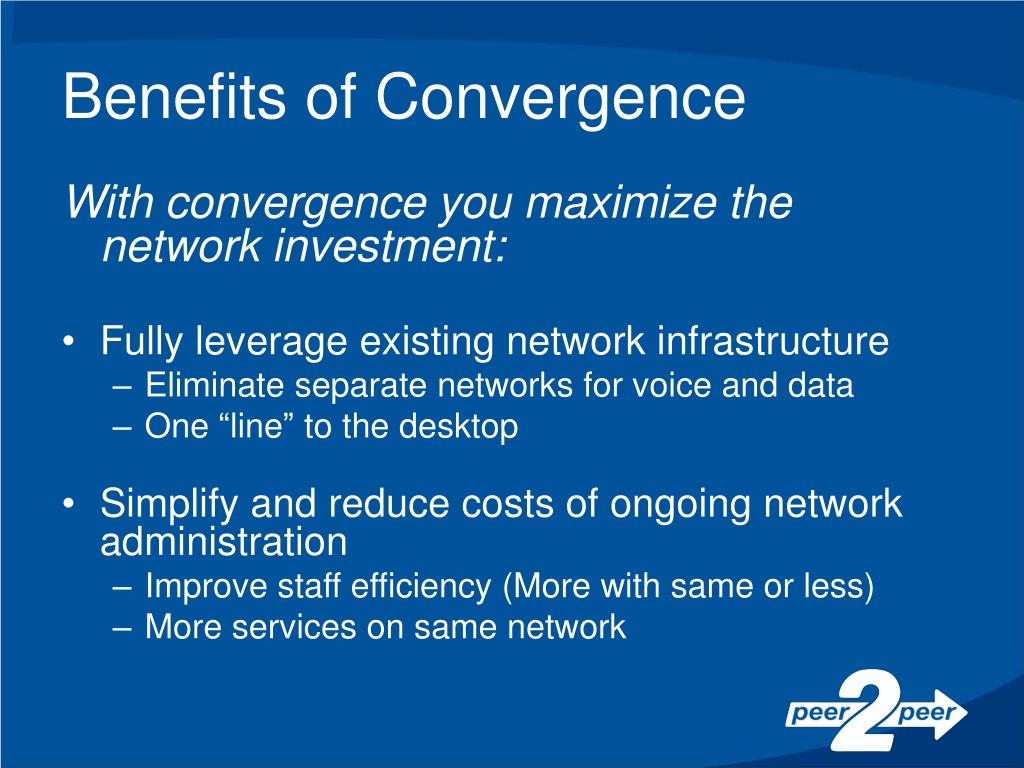 Benefits of Convergence

With convergence you maximize the network investment:

• Fully leverage existing network infrastructure
– Eliminate separate networks for voice and data
– One “line” to the desktop

• Simplify and reduce costs of ongoing network administration
– Improve staff efficiency (More with same or less)
– More services on same network

peer 2 peer